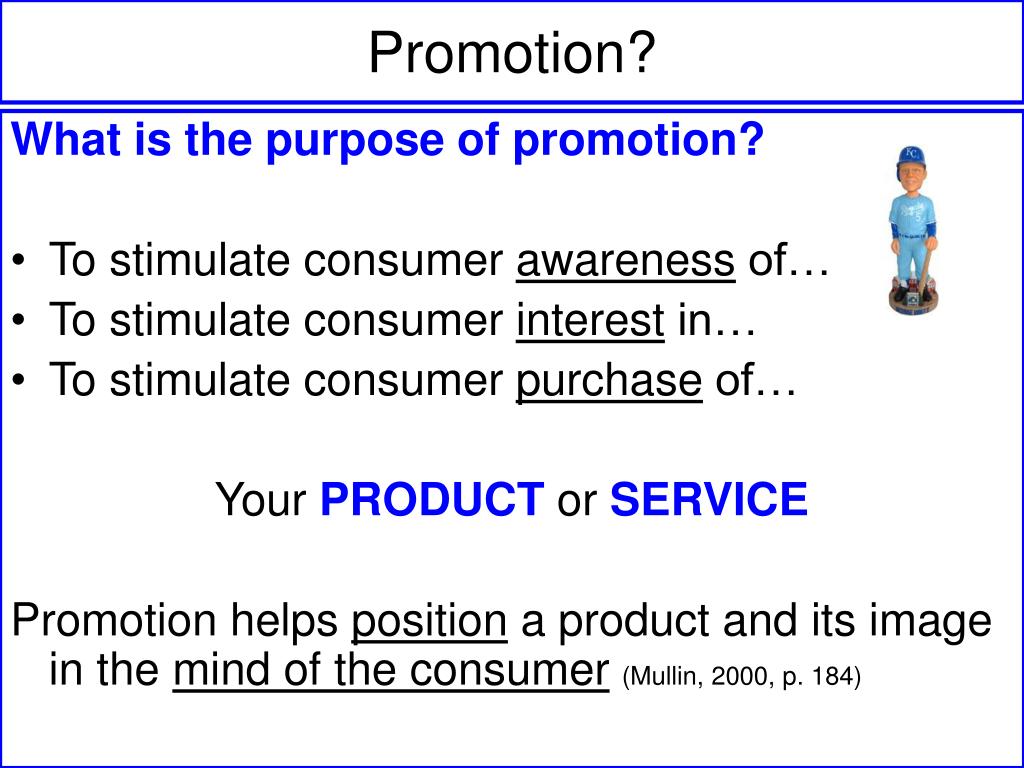 Promotion?

What is the purpose of promotion?

• To stimulate consumer awareness of…
• To stimulate consumer interest in…
• To stimulate consumer purchase of…

Your PRODUCT or SERVICE

Promotion helps position a product and its image in the mind of the consumer (Mullin, 2000, p. 184)